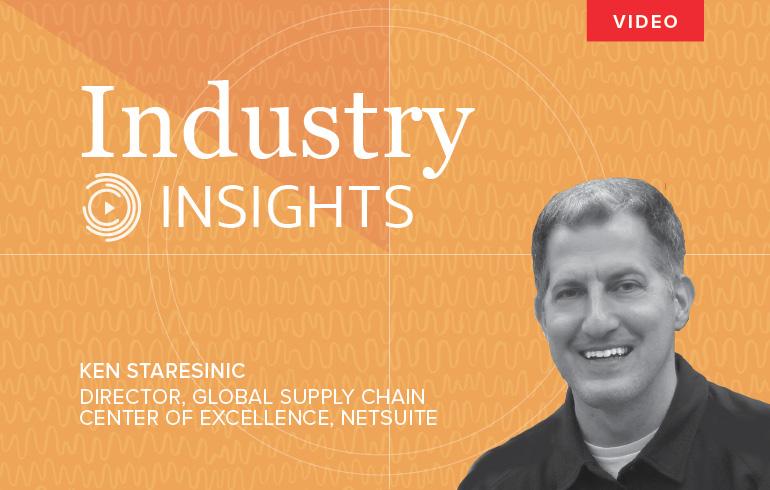 VIDEO

Industry
INSIGHTS

KEN STARESINIC
DIRECTOR, GLOBAL SUPPLY CHAIN CENTER OF EXCELLENCE, NETSUITE